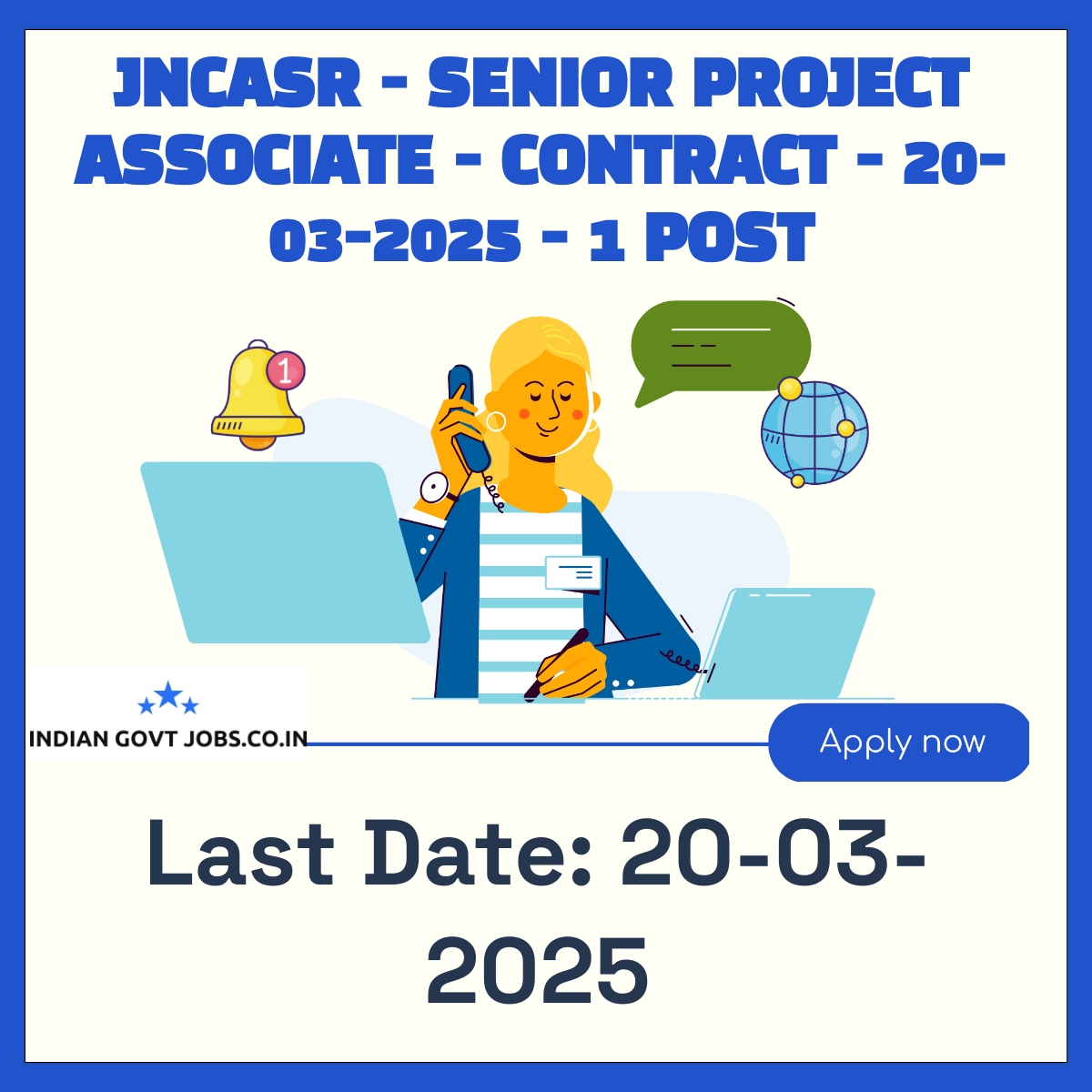 JNCASR - SENIOR PROJECT ASSOCIATE - CONTRACT - 20-03-2025 - 1 POST

1

INDIAN GOVT JOBS.CO.IN

Apply now

Last Date: 20-03-2025